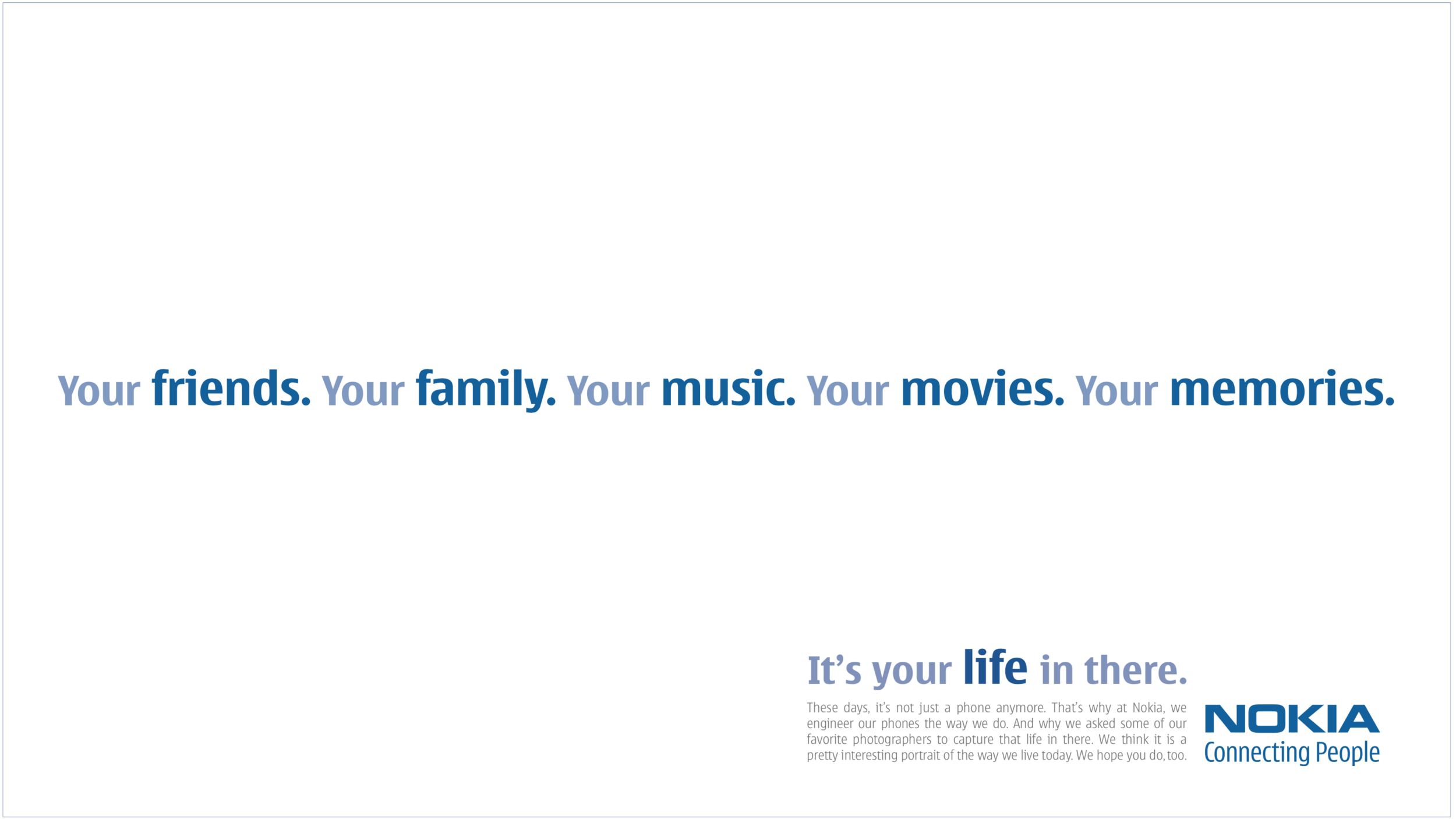 Your friends. Your family. Your music. Your movies. Your memories.

It's your life in there.

These days, it's not just a phone anymore. That's why at Nokia, we engineer our phones the way we do. And why we asked some of our favorite photographers to capture that life in there. We think it is a pretty interesting portrait of the way we live today. We hope you do, too.

NOKIA
Connecting People